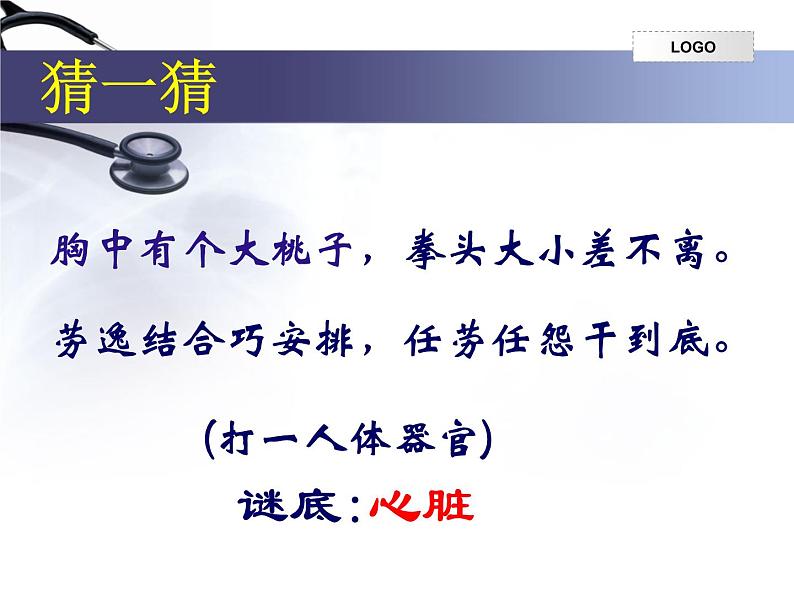 LOGO

猜一猜

胸中有个大桃子，拳头大小差不离。

劳逸结合巧安排，任劳任怨干到底。

（打一人体器官）

谜底：心脏